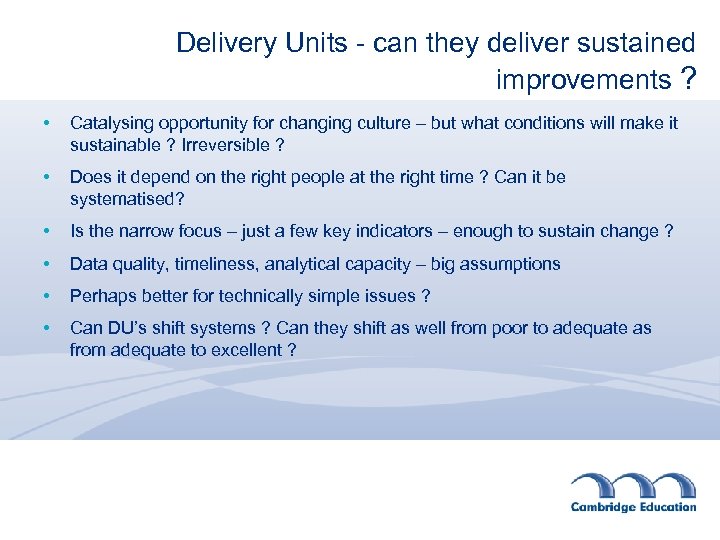 Delivery Units - can they deliver sustained improvements ?

• Catalysing opportunity for changing culture – but what conditions will make it sustainable ? Irreversible ?
• Does it depend on the right people at the right time ? Can it be systematised?
• Is the narrow focus – just a few key indicators – enough to sustain change ?
• Data quality, timeliness, analytical capacity – big assumptions
• Perhaps better for technically simple issues ?
• Can DU's shift systems ? Can they shift as well from poor to adequate as from adequate to excellent ?

Cambridge Education